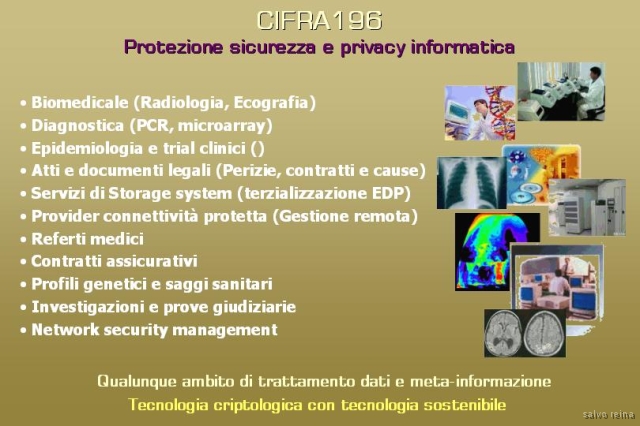 CIFRA196
Protezione sicurezza e privacy informatica

• Biomedicale (Radiologia, Ecografia)
• Diagnostica (PCR, microarray)
• Epidemiologia e trial clinici ()
• Atti e documenti legali (Perizie, contratti e cause)
• Servizi di Storage system (terzializzazione EDP)
• Provider connettività protetta (Gestione remota)
• Referti medici
• Contratti assicurativi
• Profili genetici e saggi sanitari
• Investigazioni e prove giudiziarie
• Network security management

Qualunque ambito di trattamento dati e meta-informazione
Tecnologia criptologica con tecnologia sostenibile

salvo reina